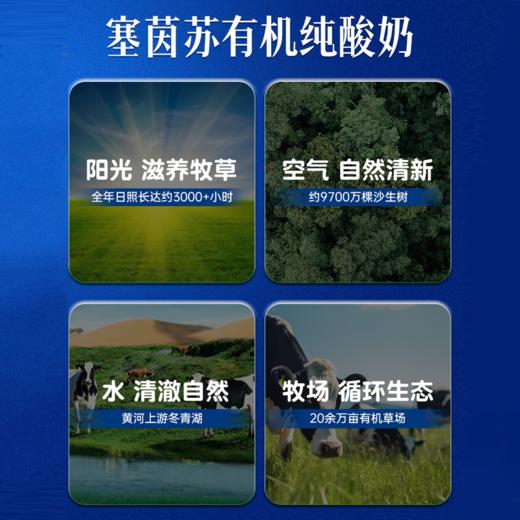 塞茵苏有机纯酸奶

阳光 滋养牧草
全年日照长达约3000+小时

空气 自然清新
约9700万棵沙生树

水 清澈自然
黄河上游冬青湖

牧场 循环生态
20余万亩有机草场